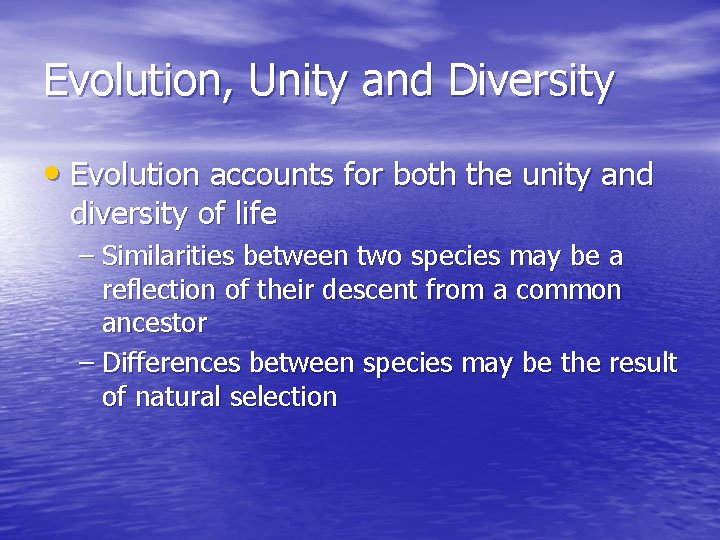 Evolution, Unity and Diversity

• Evolution accounts for both the unity and diversity of life

– Similarities between two species may be a reflection of their descent from a common ancestor

– Differences between species may be the result of natural selection